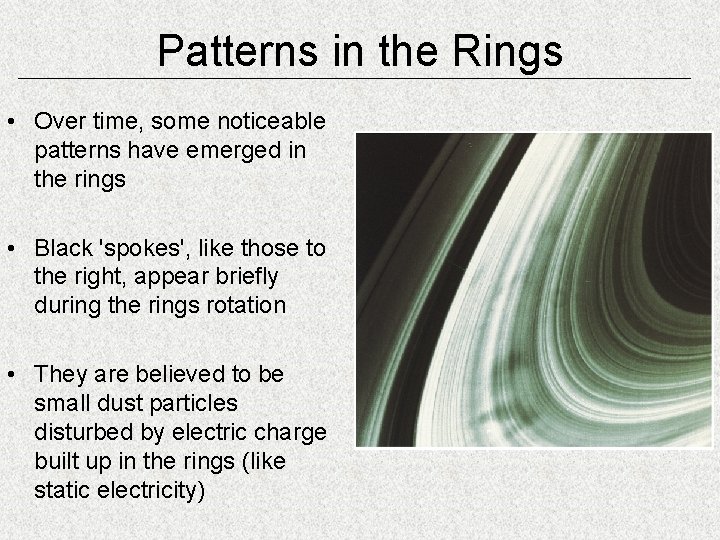 Patterns in the Rings

• Over time, some noticeable patterns have emerged in the rings

• Black 'spokes', like those to the right, appear briefly during the rings rotation

• They are believed to be small dust particles disturbed by electric charge built up in the rings (like static electricity)